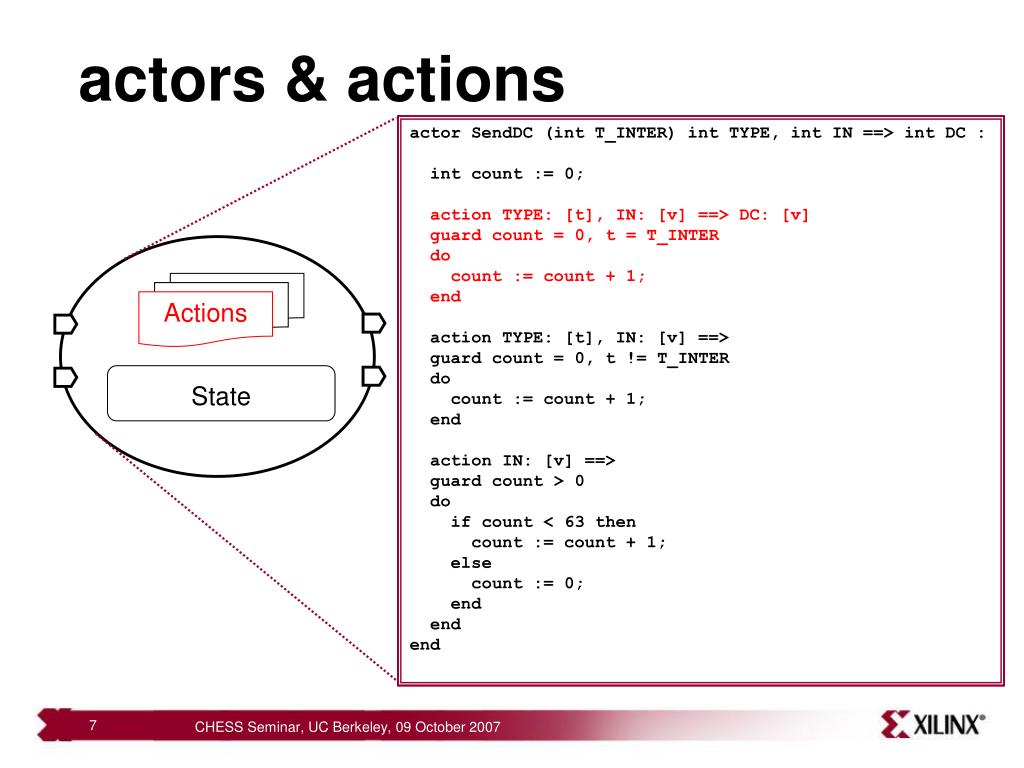 actors & actions

Actions

State

actor SendDC (int T_INTER) int TYPE, int IN ==> int DC :

int count := 0;

action TYPE: [t], IN: [v] ==> DC: [v]
guard count = 0, t = T_INTER
do
count := count + 1;
end

action TYPE: [t], IN: [v] ==>
guard count = 0, t != T_INTER
do
count := count + 1;
end

action IN: [v] ==>
guard count > 0
do
if count < 63 then
count := count + 1;
else
count := 0;
end
end
end

7

CHESS Seminar, UC Berkeley, 09 October 2007

XILINX®